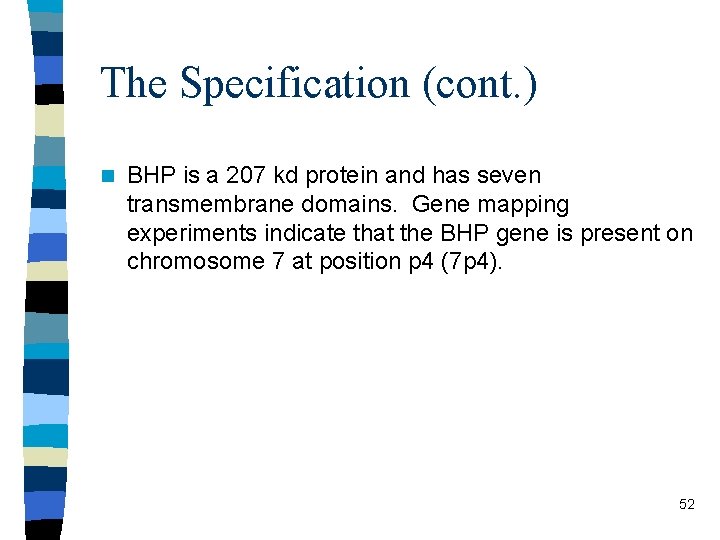 The Specification (cont.)

BHP is a 207 kd protein and has seven transmembrane domains. Gene mapping experiments indicate that the BHP gene is present on chromosome 7 at position p4 (7p4).

52